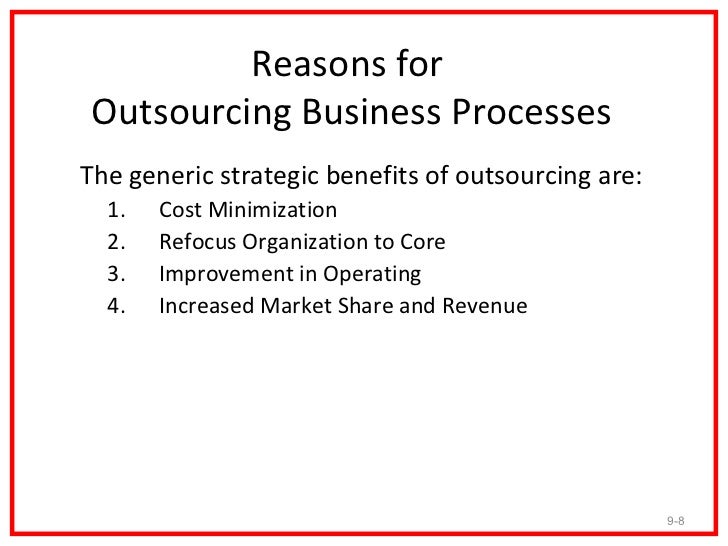 Reasons for
Outsourcing Business Processes

The generic strategic benefits of outsourcing are:

1. Cost Minimization
2. Refocus Organization to Core
3. Improvement in Operating
4. Increased Market Share and Revenue

9-8